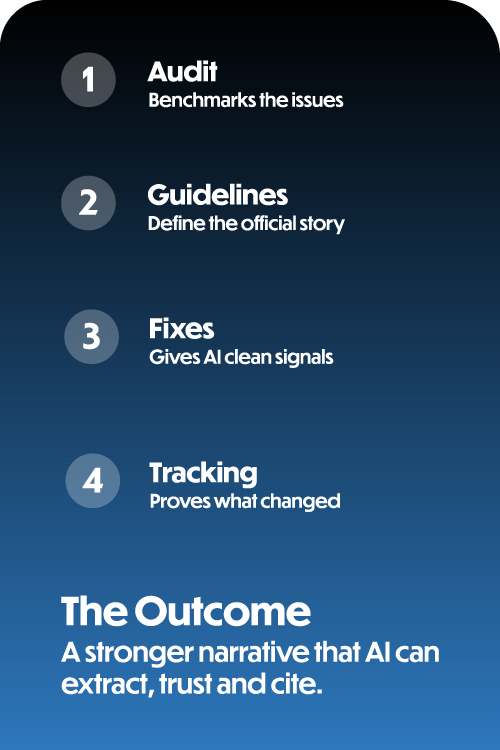 1
Audit
Benchmarks the issues

2
Guidelines
Define the official story

3
Fixes
Gives AI clean signals

4
Tracking
Proves what changed

The Outcome
A stronger narrative that AI can extract, trust and cite.